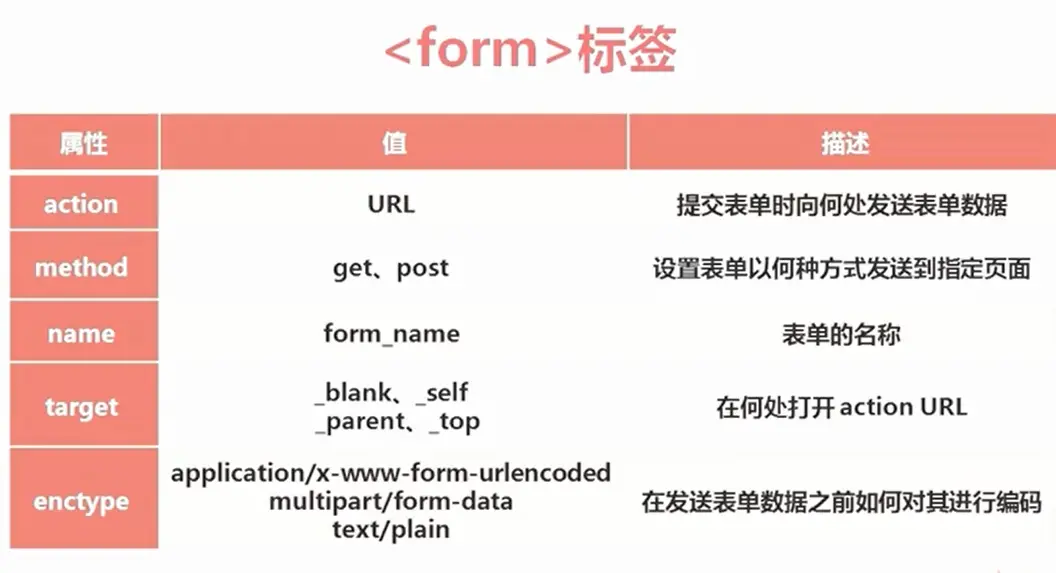 <form>标签

| 属性 | 值 | 描述 |
|---|---|---|
| action | URL | 提交表单时向何处发送表单数据 |
| method | get、post | 设置表单以何种方式发送到指定页面 |
| name | form_name | 表单的名称 |
| target | _blank、_self _parent、_top | 在何处打开 action URL |
| enctype | application/x-www-form-urlencoded multipart/form-data text/plain | 在发送表单数据之前如何对其进行编码 |